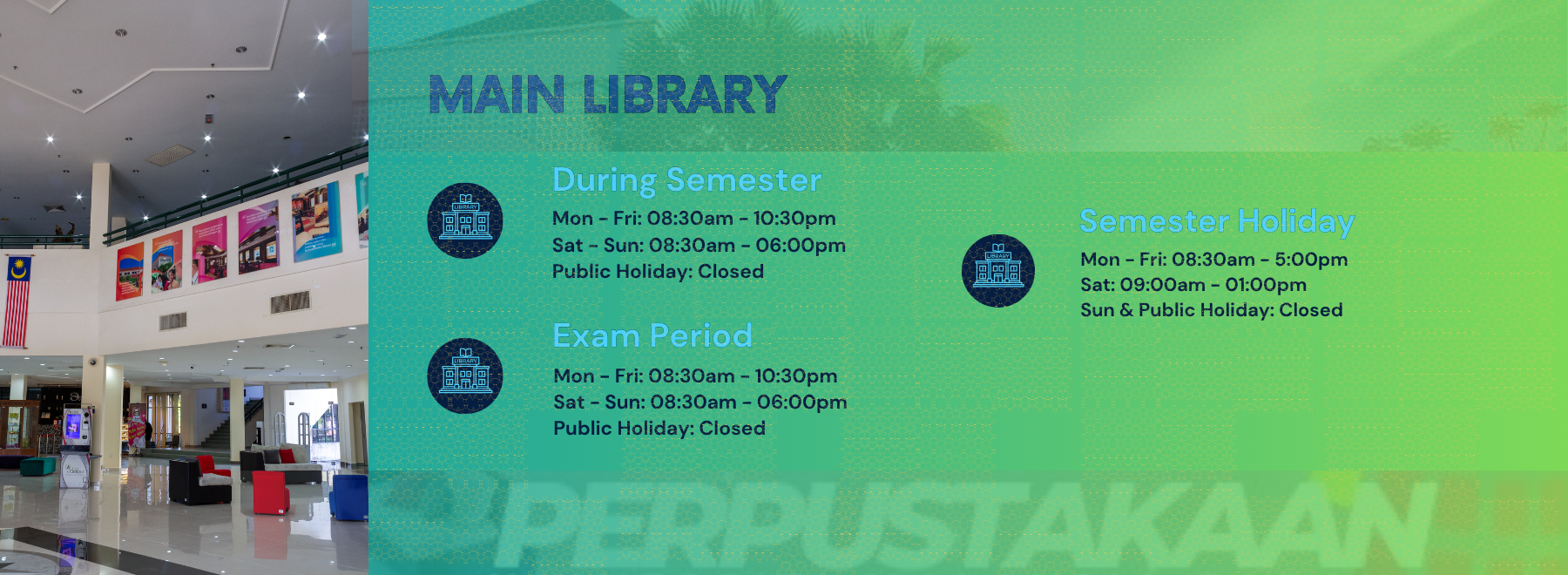 MAIN LIBRARY

LIBRARY

During Semester

Mon - Fri: 08:30am - 10:30pm
Sat - Sun: 08:30am - 06:00pm
Public Holiday: Closed

LIBRARY

Exam Period

Mon - Fri: 08:30am - 10:30pm
Sat - Sun: 08:30am - 06:00pm
Public Holiday: Closed

LIBRARY

Semester Holiday

Mon - Fri: 08:30am - 5:00pm
Sat: 09:00am - 01:00pm
Sun & Public Holiday: Closed

PERPUSTAKAAN